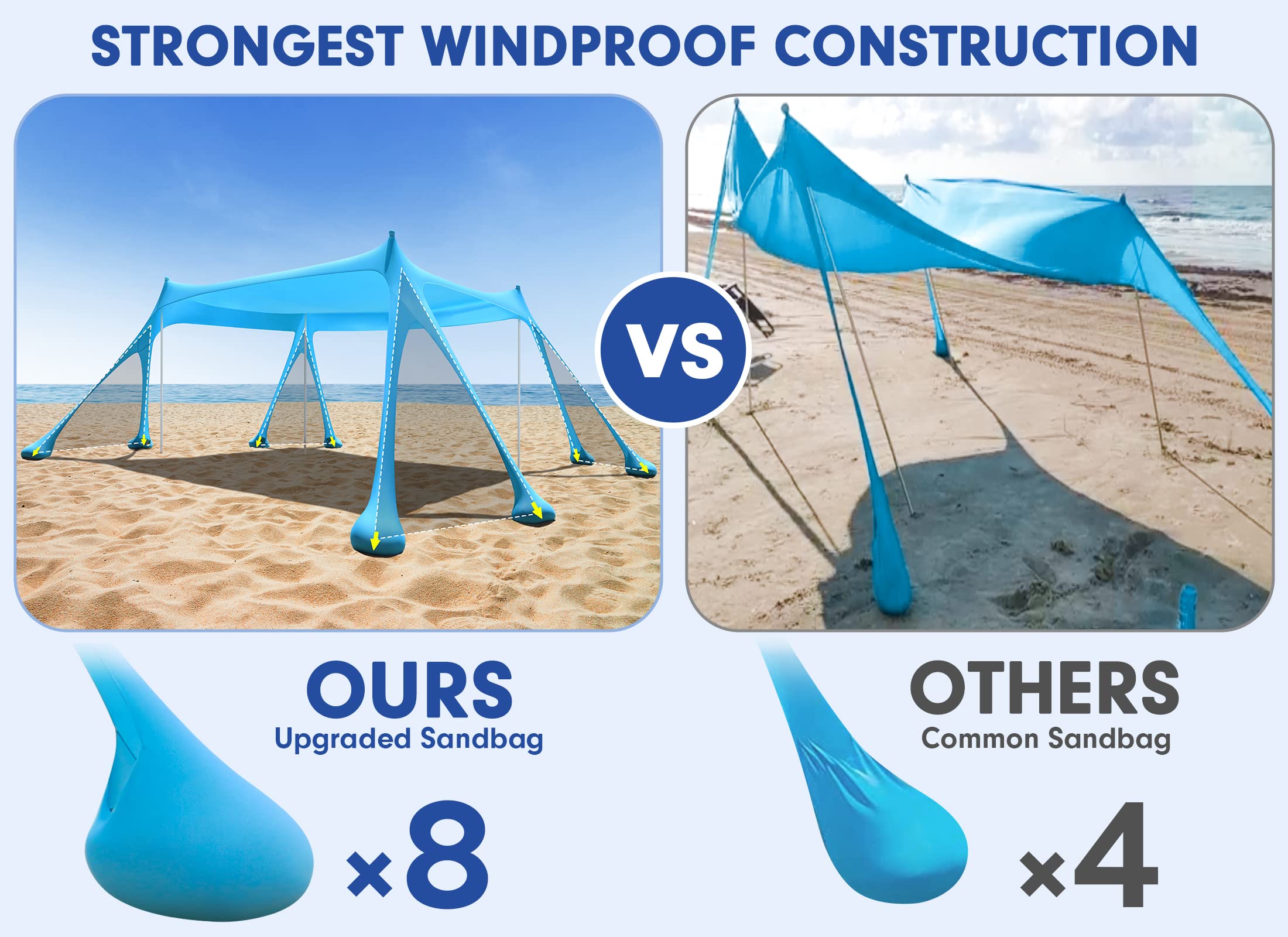 STRONGEST WINDPROOF CONSTRUCTION

VS

OURS
Upgraded Sandbag
×8

OTHERS
Common Sandbag
×4